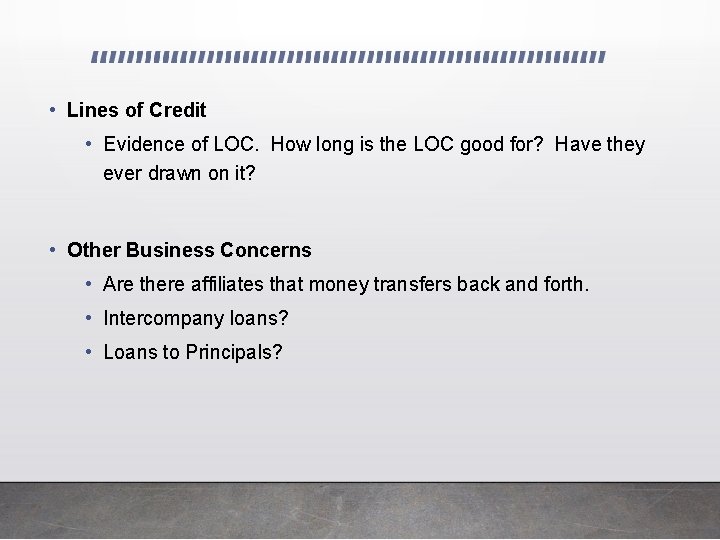 • Lines of Credit
• Evidence of LOC. How long is the LOC good for? Have they ever drawn on it?

• Other Business Concerns
• Are there affiliates that money transfers back and forth.
• Intercompany loans?
• Loans to Principals?